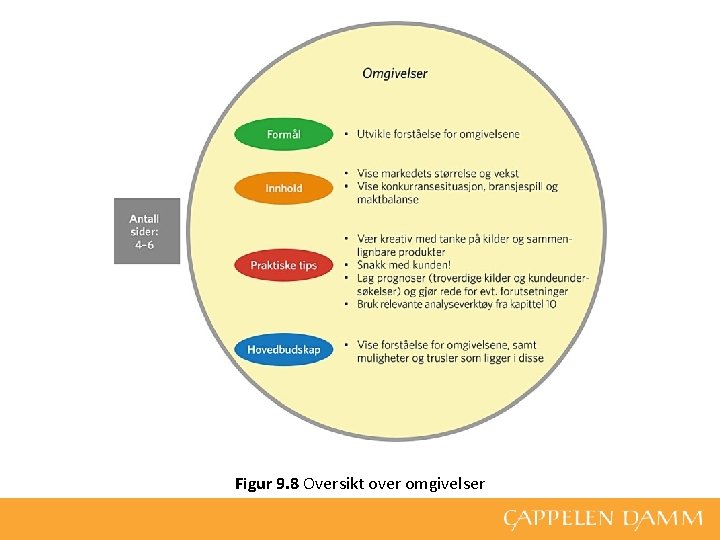 Omgivelser

Antall sider: 4–6

Formål
• Utvikle forståelse for omgivelsene

Innhold
• Vise markedets størrelse og vekst
• Vise konkurransesituasjon, bransjespill og maktbalanse

Praktiske tips
• Vær kreativ med tanke på kilder og sammenlignbare produkter
• Snakk med kunden!
• Lag prognoser (troverdige kilder og kundeundersøkelser) og gjør rede for evt. forutsetninger
• Bruk relevante analyseverktøy fra kapittel 10

Hovedbudskap
• Vise forståelse for omgivelsene, samt muligheter og trusler som ligger i disse

Figur 9.8 Oversikt over omgivelser

CAPPELEN DAMM